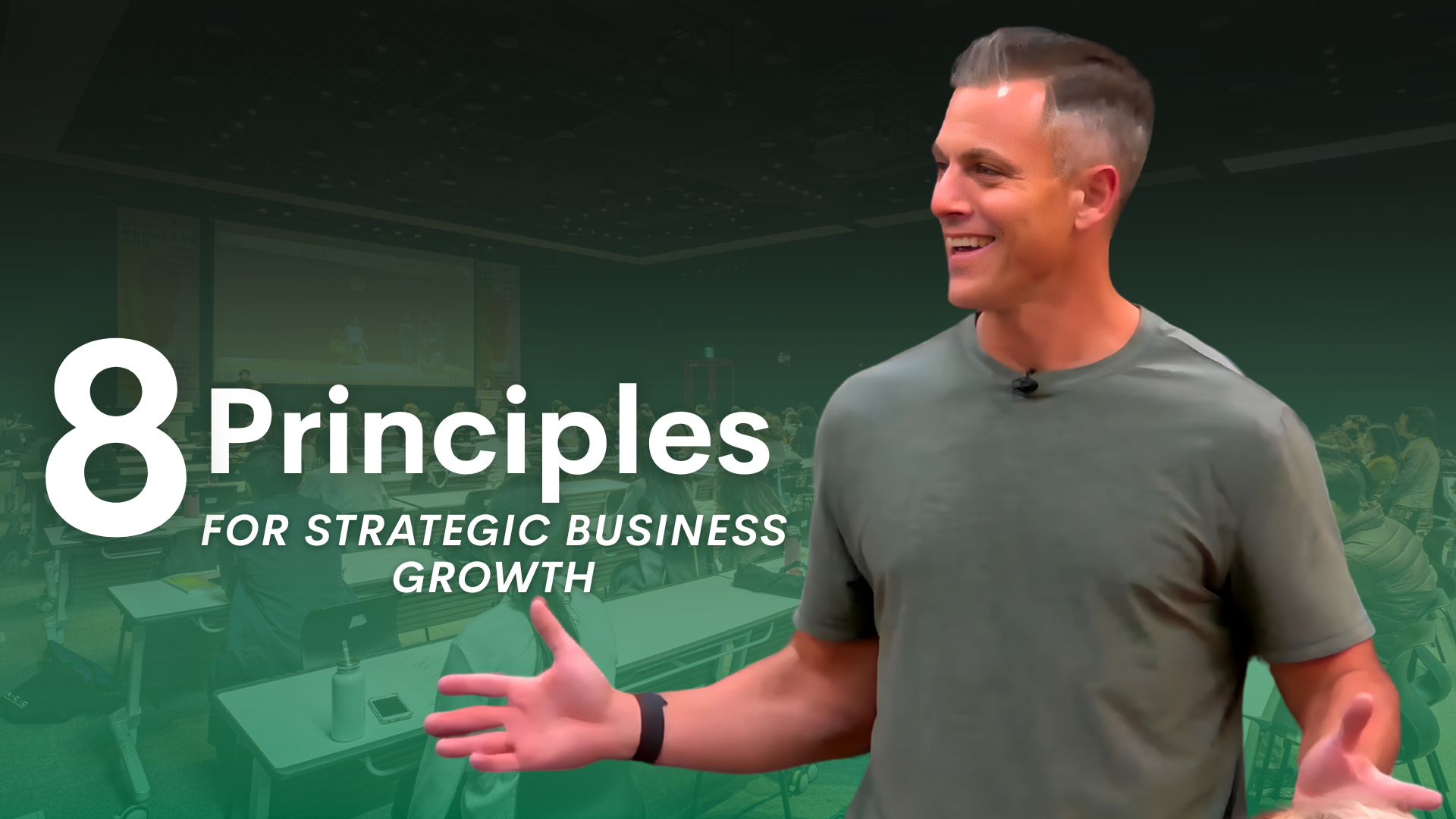 8 Principles
FOR STRATEGIC BUSINESS GROWTH